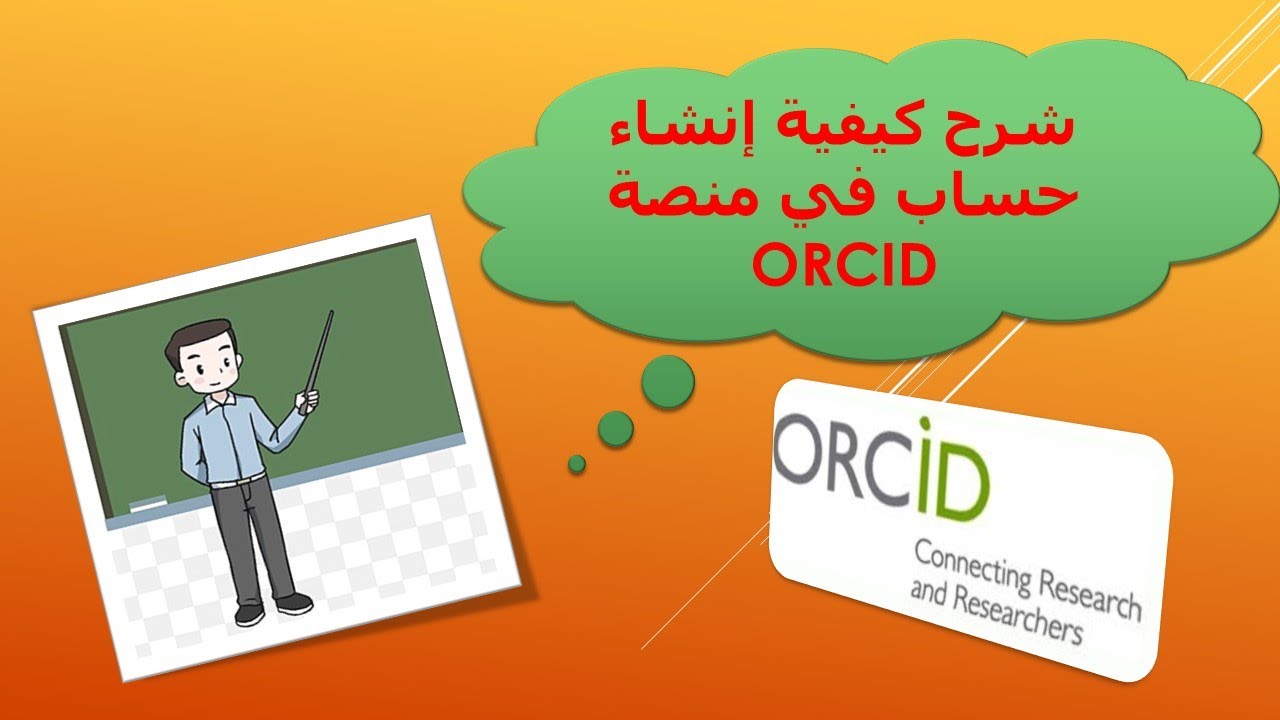 شرح كيفية إنشاء حساب في منصة ORCID

ORCID
Connecting Research and Researchers